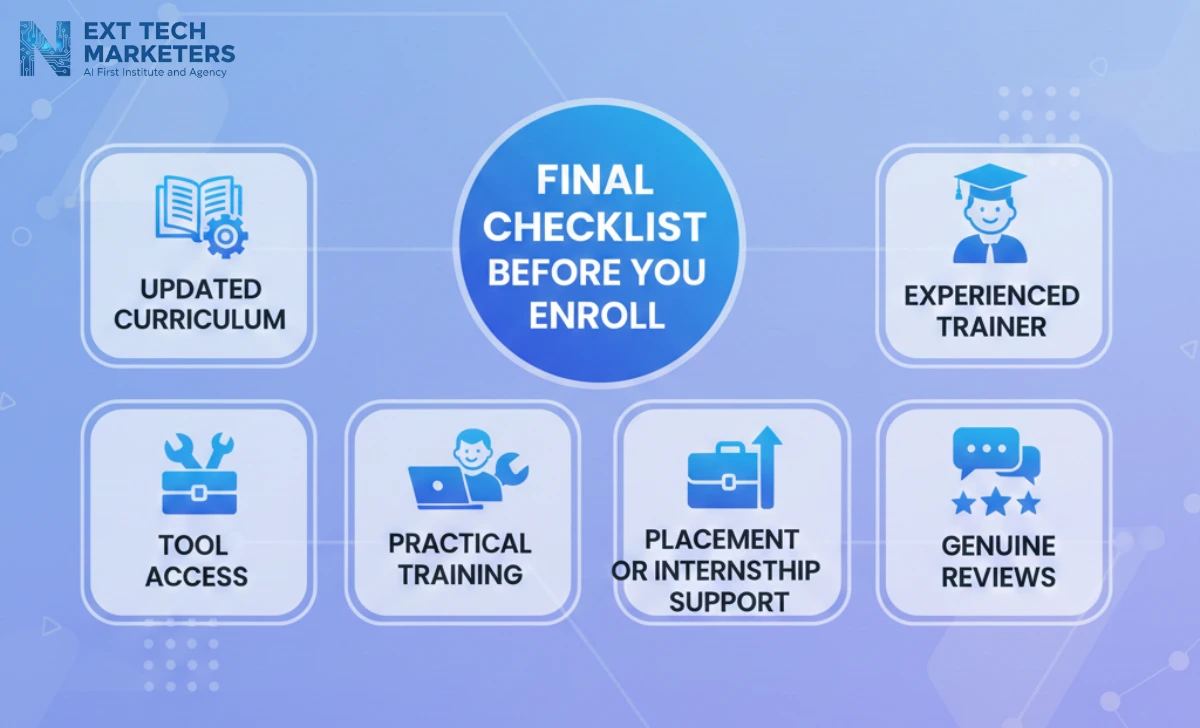 N EXT TECH MARKETERS
AI First Institute and Agency

FINAL CHECKLIST BEFORE YOU ENROLL

UPDATED CURRICULUM

EXPERIENCED TRAINER

TOOL ACCESS

PRACTICAL TRAINING

PLACEMENT OR INTERNSTHIP SUPPORT

GENUINE REVIEWS